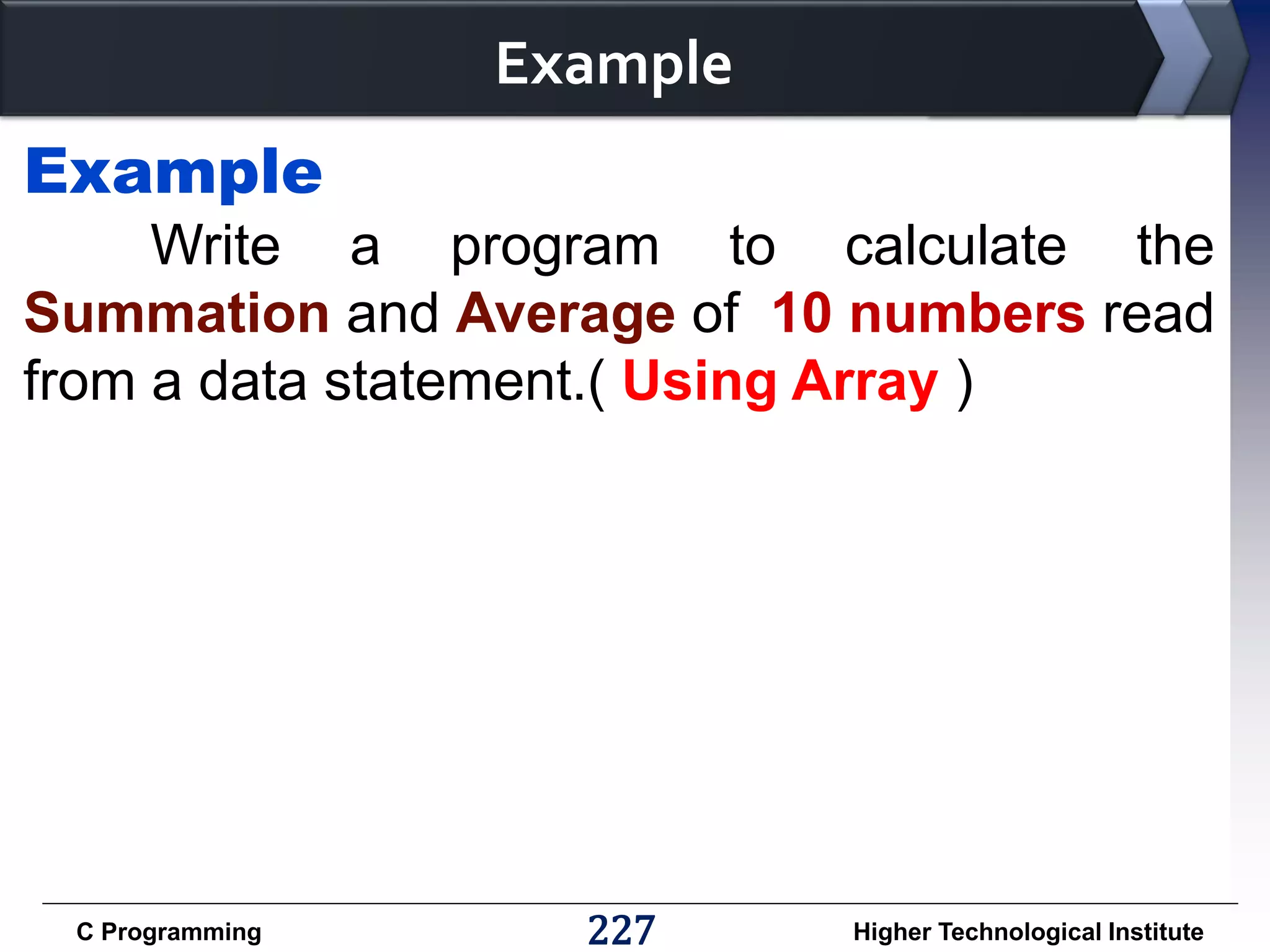 Example

Example

Write a program to calculate the Summation and Average of 10 numbers read from a data statement.( Using Array )

C Programming

227

Higher Technological Institute